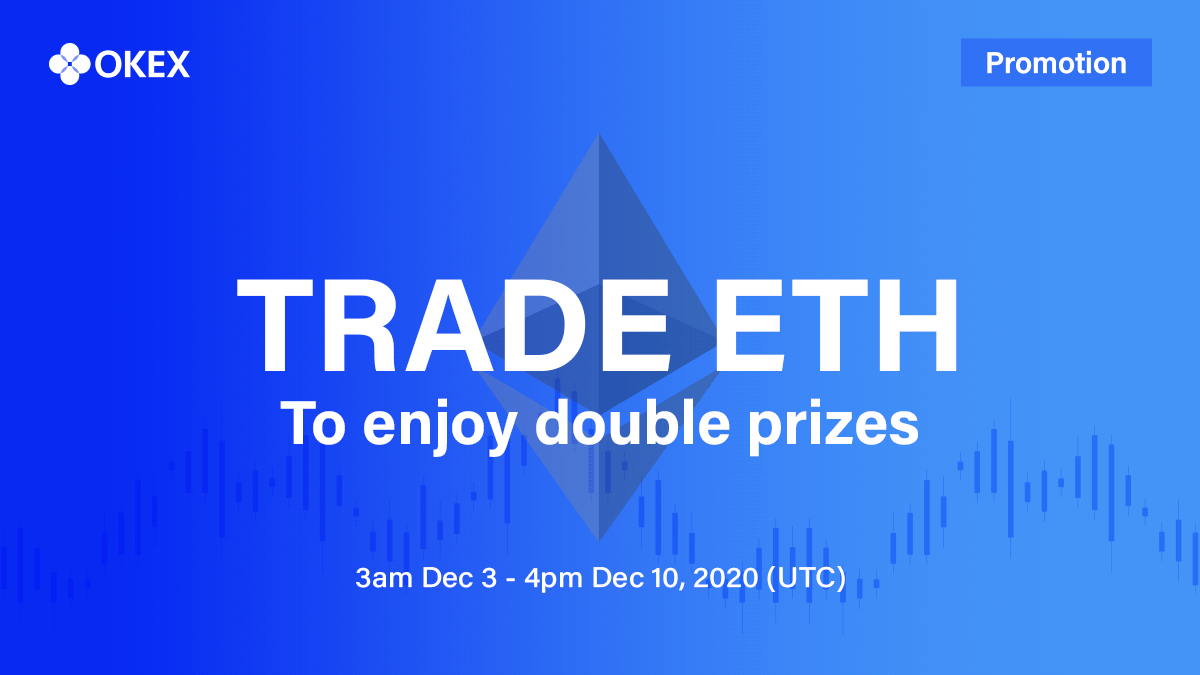 OKEX

Promotion

TRADE ETH

To enjoy double prizes

3am Dec 3 - 4pm Dec 10, 2020 (UTC)